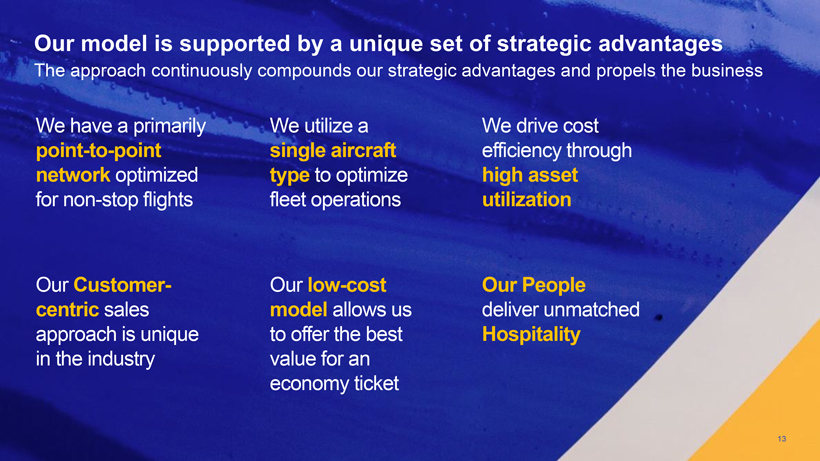 Our model is supported by a unique set of strategic advantages
The approach continuously compounds our strategic advantages and propels the business

We have a primarily point-to-point network optimized for non-stop flights

We utilize a single aircraft type to optimize fleet operations

We drive cost efficiency through high asset utilization

Our Customer-centric sales approach is unique in the industry

Our low-cost model allows us to offer the best value for an economy ticket

Our People deliver unmatched Hospitality

13